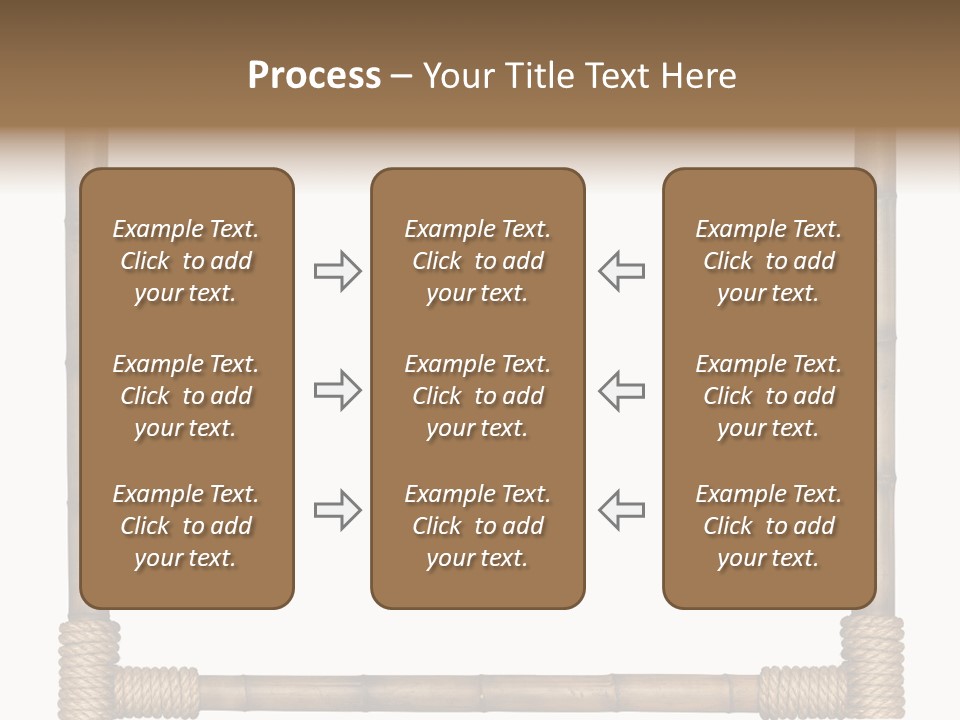 Process – Your Title Text Here

Example Text. Click to add your text.

Example Text. Click to add your text.

Example Text. Click to add your text.

Example Text. Click to add your text.

Example Text. Click to add your text.

Example Text. Click to add your text.

Example Text. Click to add your text.

Example Text. Click to add your text.

Example Text. Click to add your text.